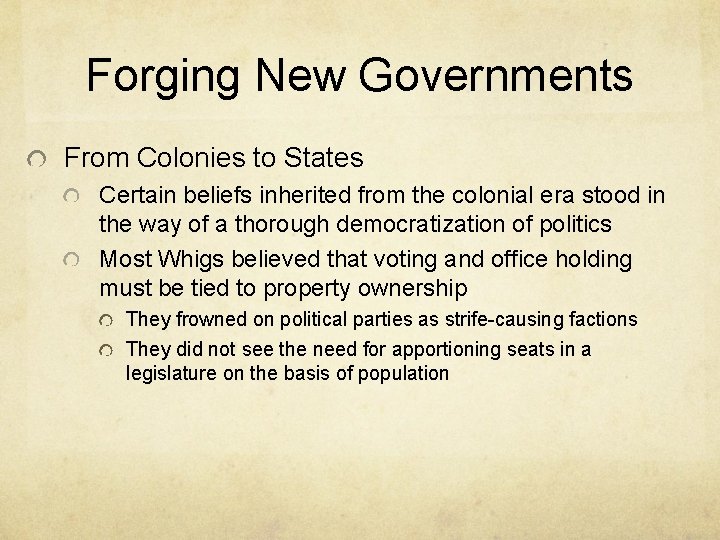 Forging New Governments

From Colonies to States

Certain beliefs inherited from the colonial era stood in the way of a thorough democratization of politics

Most Whigs believed that voting and office holding must be tied to property ownership

They frowned on political parties as strife-causing factions

They did not see the need for apportioning seats in a legislature on the basis of population